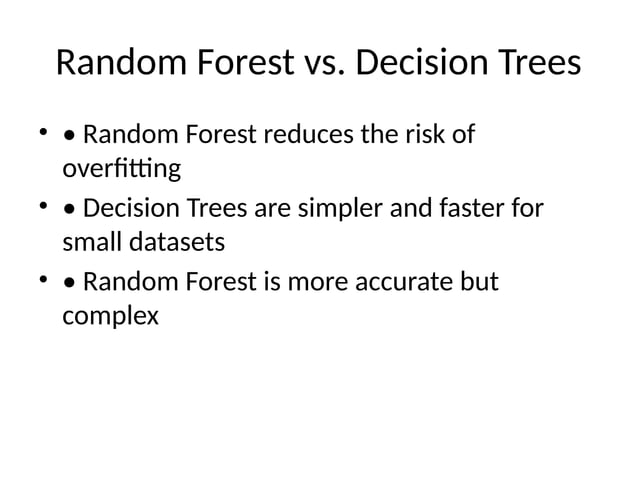 Random Forest vs. Decision Trees

• • Random Forest reduces the risk of overfitting

• • Decision Trees are simpler and faster for small datasets

• • Random Forest is more accurate but complex